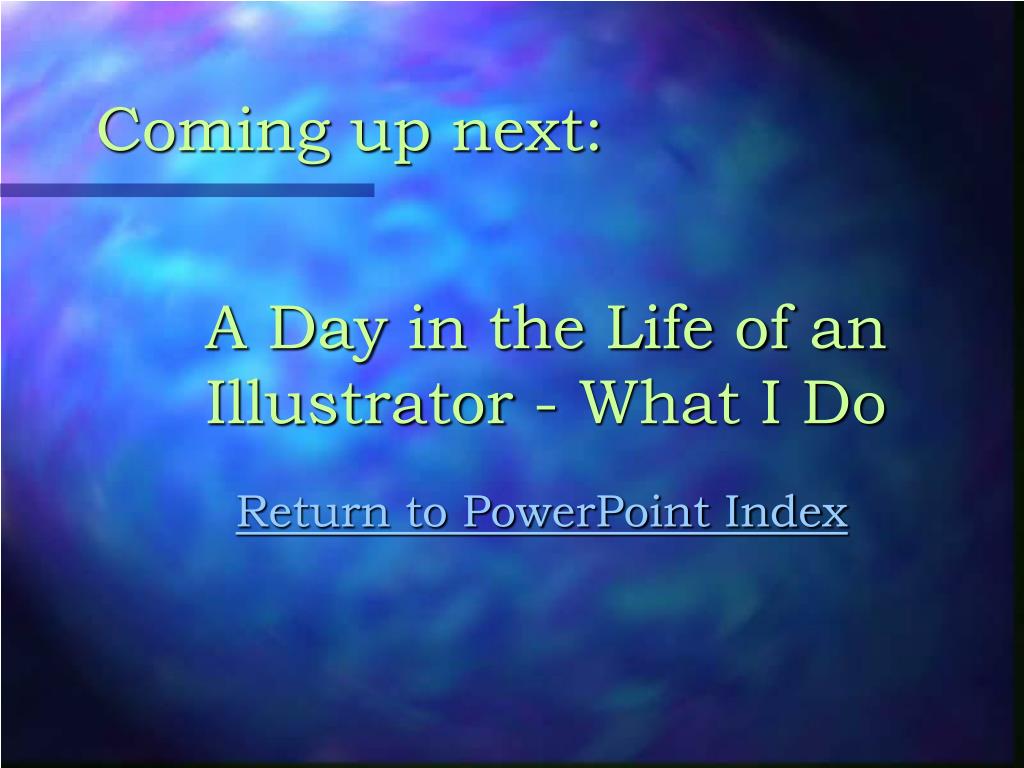 Coming up next:

A Day in the Life of an Illustrator - What I Do

Return to PowerPoint Index